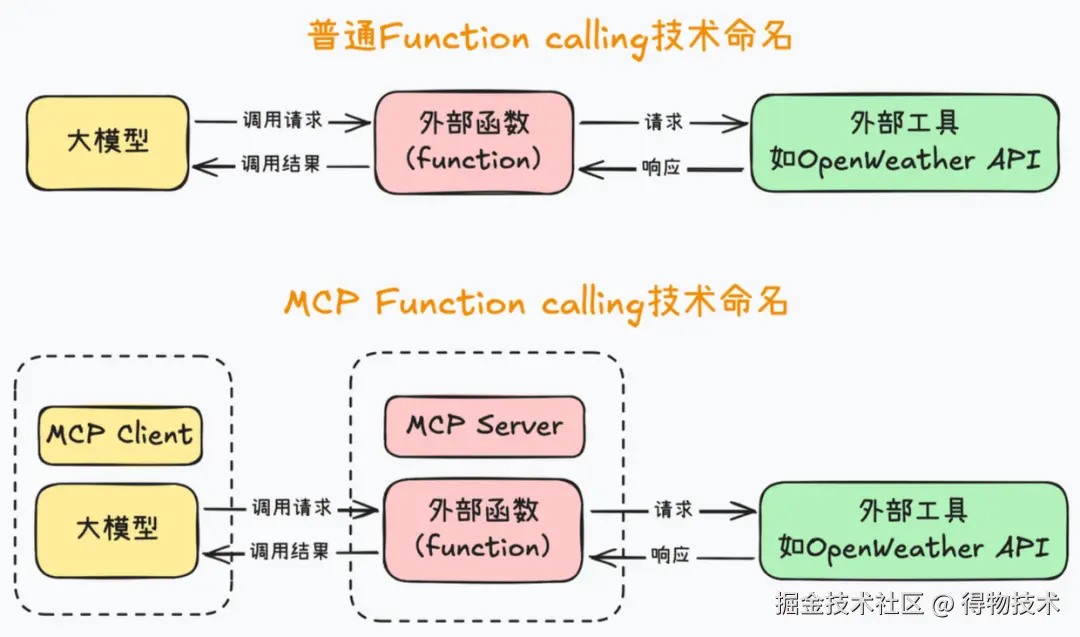 普通Function calling技术命名

大模型

调用请求

调用结果

外部函数
(function)

请求

响应

外部工具
如OpenWeather API

MCP Function calling技术命名

MCP Client

大模型

调用请求

调用结果

MCP Server

外部函数
(function)

请求

响应

外部工具
如OpenWeather API

掘金技术社区 @ 得物技术